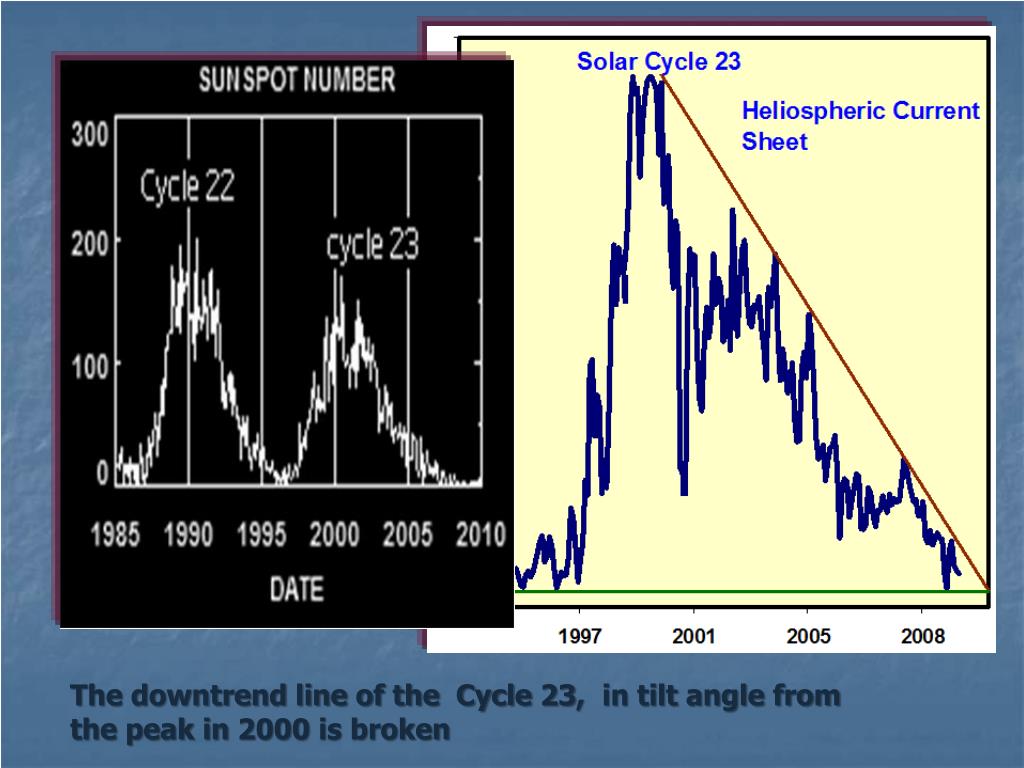 SUNSPOT NUMBER

300
200
100
0

Cycle 22
cycle 23

1985 1990 1995 2000 2005 2010

DATE

Solar Cycle 23

Heliospheric Current Sheet

1997
2001
2005
2008

The downtrend line of the Cycle 23, in tilt angle from the peak in 2000 is broken